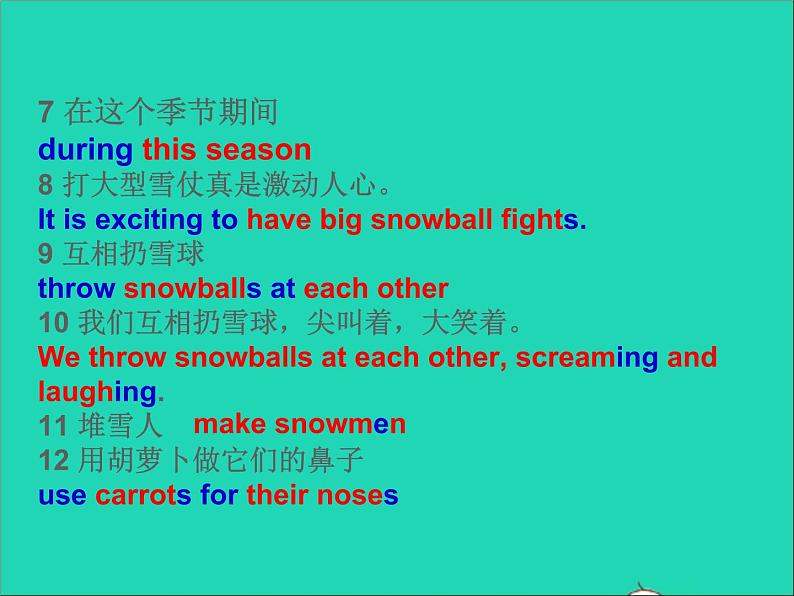 7 在这个季节期间
during this season
8 打大型雪仗真是激动人心。
It is exciting to have big snowball fights.
9 互相扔雪球
throw snowballs at each other
10 我们互相扔雪球，尖叫着，大笑着。
We throw snowballs at each other, screaming and laughing.
11 堆雪人 make snowmen
12 用胡萝卜做它们的鼻子
use carrots for their noses